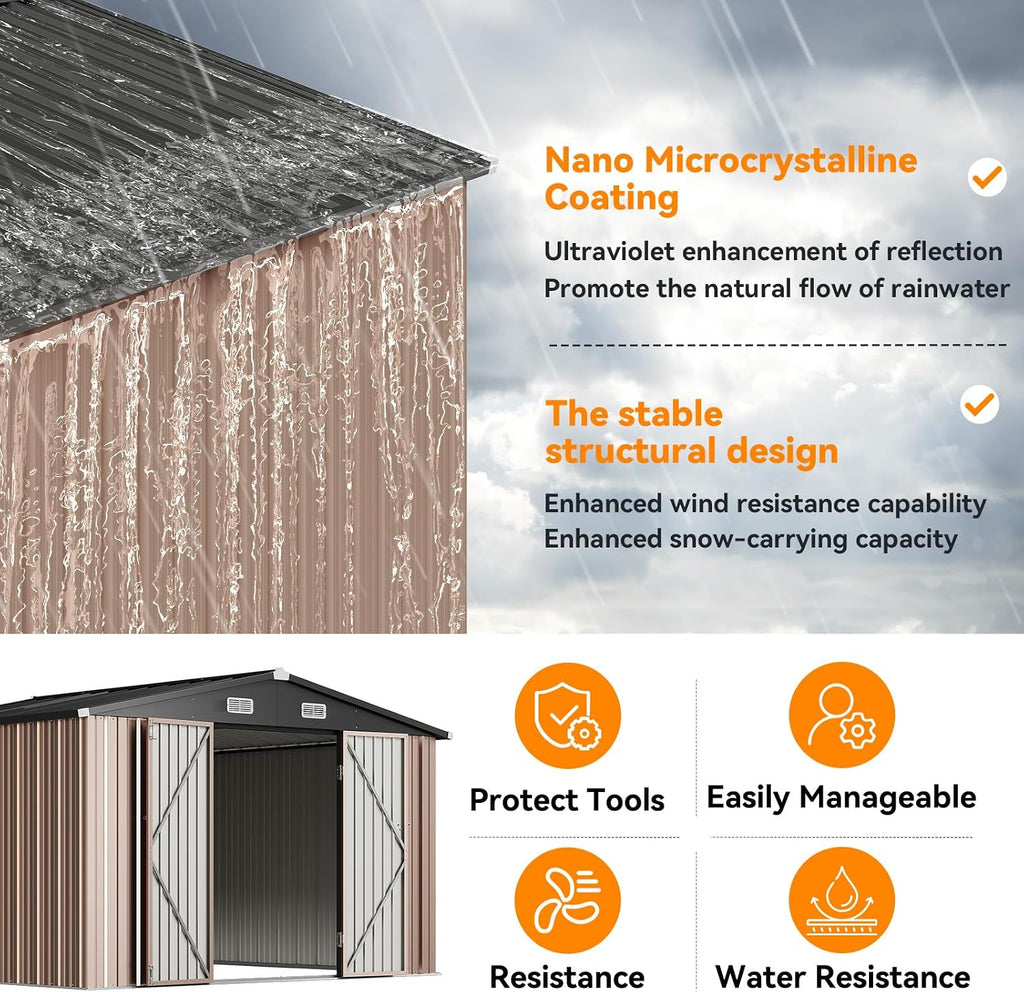 Nano Microcrystalline Coating

Ultraviolet enhancement of reflection
Promote the natural flow of rainwater

The stable structural design

Enhanced wind resistance capability
Enhanced snow-carrying capacity

Protect Tools

Easily Manageable

Resistance

Water Resistance